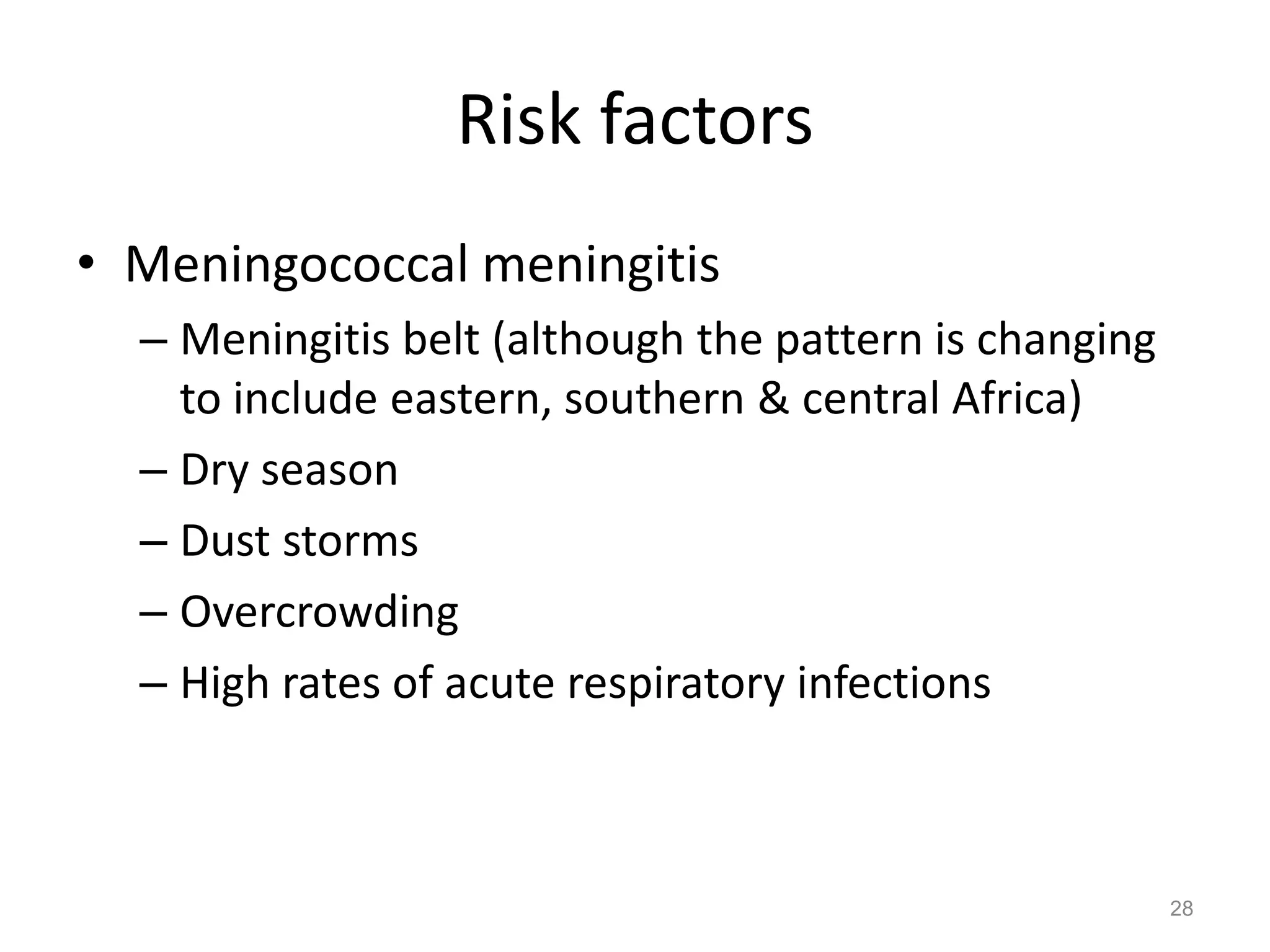 Risk factors

• Meningococcal meningitis

– Meningitis belt (although the pattern is changing to include eastern, southern & central Africa)

– Dry season

– Dust storms

– Overcrowding

– High rates of acute respiratory infections

28